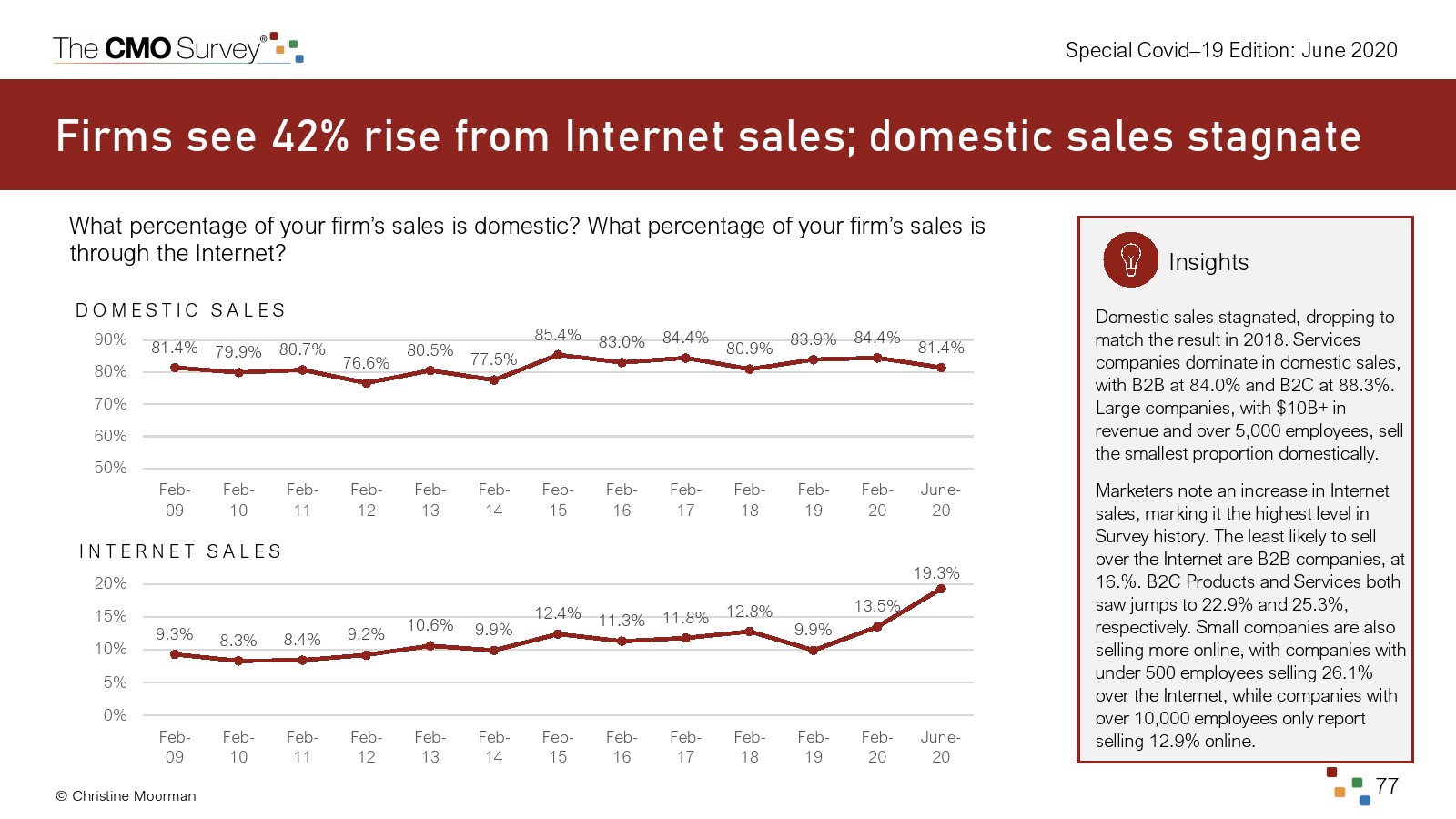 The CMO Survey®

Special Covid–19 Edition: June 2020

Firms see 42% rise from Internet sales; domestic sales stagnate

What percentage of your firm's sales is domestic? What percentage of your firm's sales is through the Internet?

DOMESTIC SALES

90%
80%
70%
60%
50%

81.4% 79.9% 80.7% 76.6% 80.5% 77.5% 85.4% 83.0% 84.4% 80.9% 83.9% 84.4% 81.4%

Feb-09 Feb-10 Feb-11 Feb-12 Feb-13 Feb-14 Feb-15 Feb-16 Feb-17 Feb-18 Feb-19 Feb-20 June-20

INTERNET SALES

20%
15%
10%
5%
0%

9.3% 8.3% 8.4% 9.2% 10.6% 9.9% 12.4% 11.3% 11.8% 12.8% 9.9% 13.5% 19.3%

Feb-09 Feb-10 Feb-11 Feb-12 Feb-13 Feb-14 Feb-15 Feb-16 Feb-17 Feb-18 Feb-19 Feb-20 June-20

Insights

Domestic sales stagnated, dropping to match the result in 2018. Services companies dominate in domestic sales, with B2B at 84.0% and B2C at 88.3%. Large companies, with $10B+ in revenue and over 5,000 employees, sell the smallest proportion domestically.

Marketers note an increase in Internet sales, marking it the highest level in Survey history. The least likely to sell over the Internet are B2B companies, at 16.%. B2C Products and Services both saw jumps to 22.9% and 25.3%, respectively. Small companies are also selling more online, with companies with under 500 employees selling 26.1% over the Internet, while companies with over 10,000 employees only report selling 12.9% online.

© Christine Moorman

77